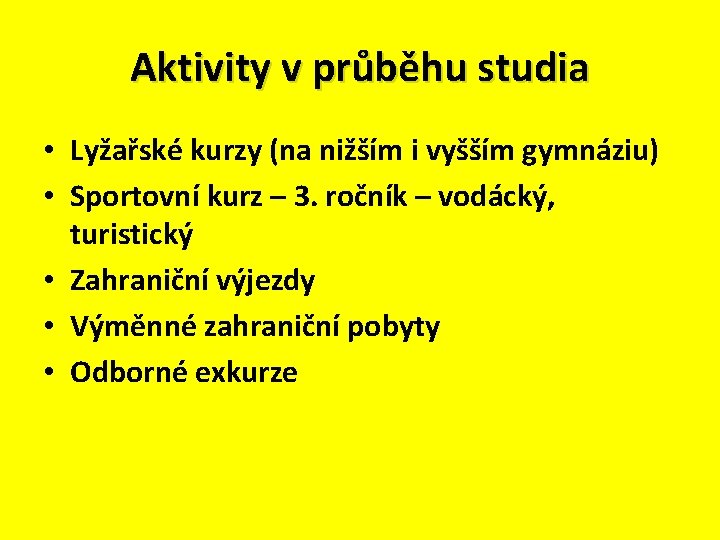 Aktivity v průběhu studia

• Lyžařské kurzy (na nižším i vyšším gymnáziu)
• Sportovní kurz – 3. ročník – vodácký, turistický
• Zahraniční výjezdy
• Výměnné zahraniční pobyty
• Odborné exkurze